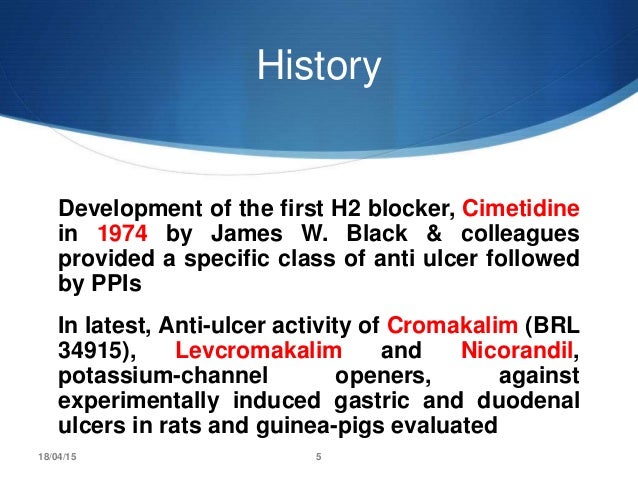 History

Development of the first H2 blocker, Cimetidine in 1974 by James W. Black & colleagues provided a specific class of anti ulcer followed by PPIs

In latest, Anti-ulcer activity of Cromakalim (BRL 34915), Levcromakalim and Nicorandil, potassium-channel openers, against experimentally induced gastric and duodenal ulcers in rats and guinea-pigs evaluated

18/04/15

5